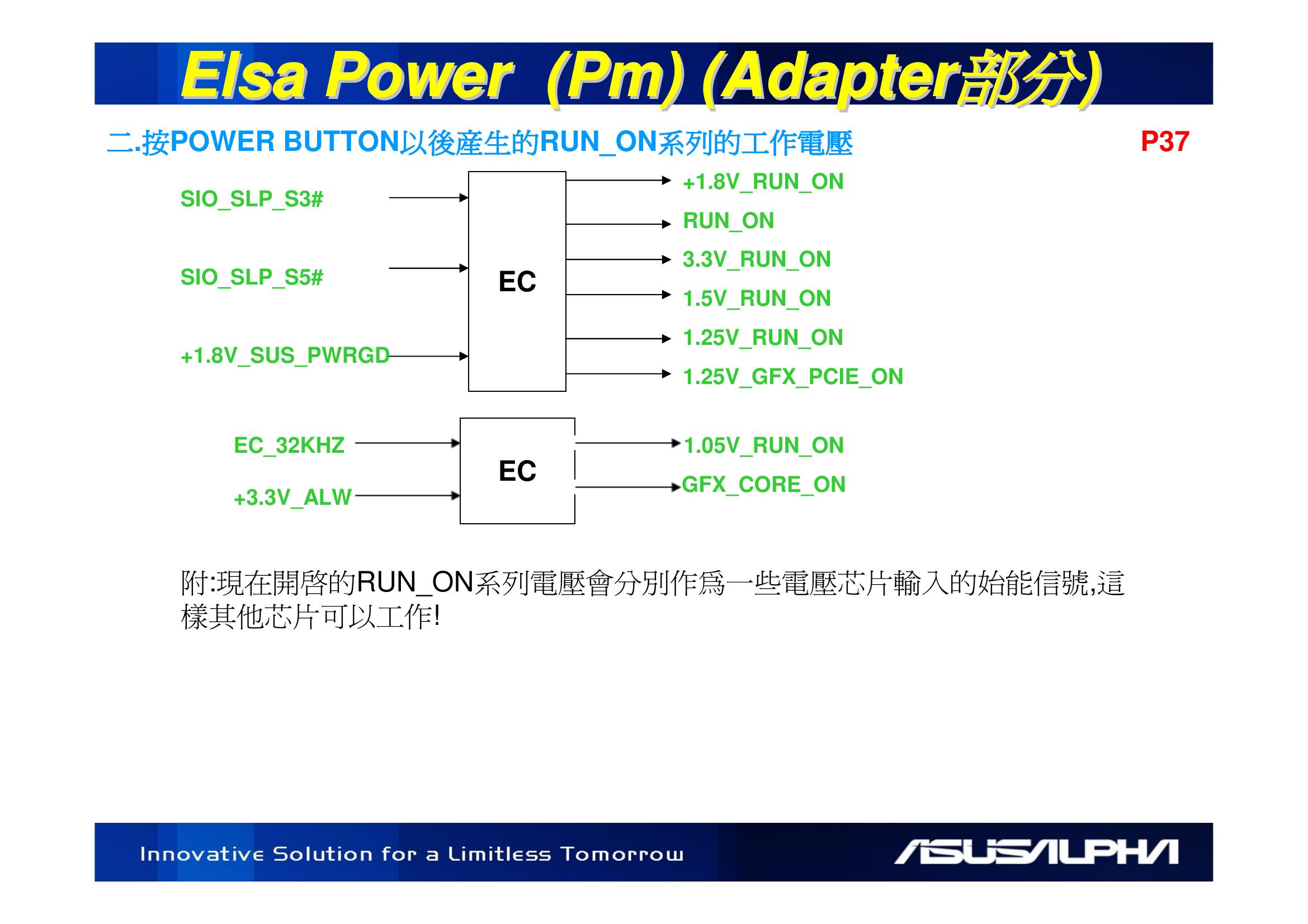 Elsa Power (Pm) (Adapter部分)

二.按POWER BUTTON以後產生的RUN_ON系列的工作電壓

P37

SIO_SLP_S3#

SIO_SLP_S5#

+1.8V_SUS_PWRGD

EC

+1.8V_RUN_ON

RUN_ON

3.3V_RUN_ON

1.5V_RUN_ON

1.25V_RUN_ON

1.25V_GFX_PCIE_ON

EC_32KHZ

+3.3V_ALW

EC

1.05V_RUN_ON

GFX_CORE_ON

附:現在開啓的RUN_ON系列電壓會分別作爲一些電壓芯片輸入的始能信號,這樣其他芯片可以工作!

Innovative Solution for a Limitless Tomorrow

ASUSALPHA